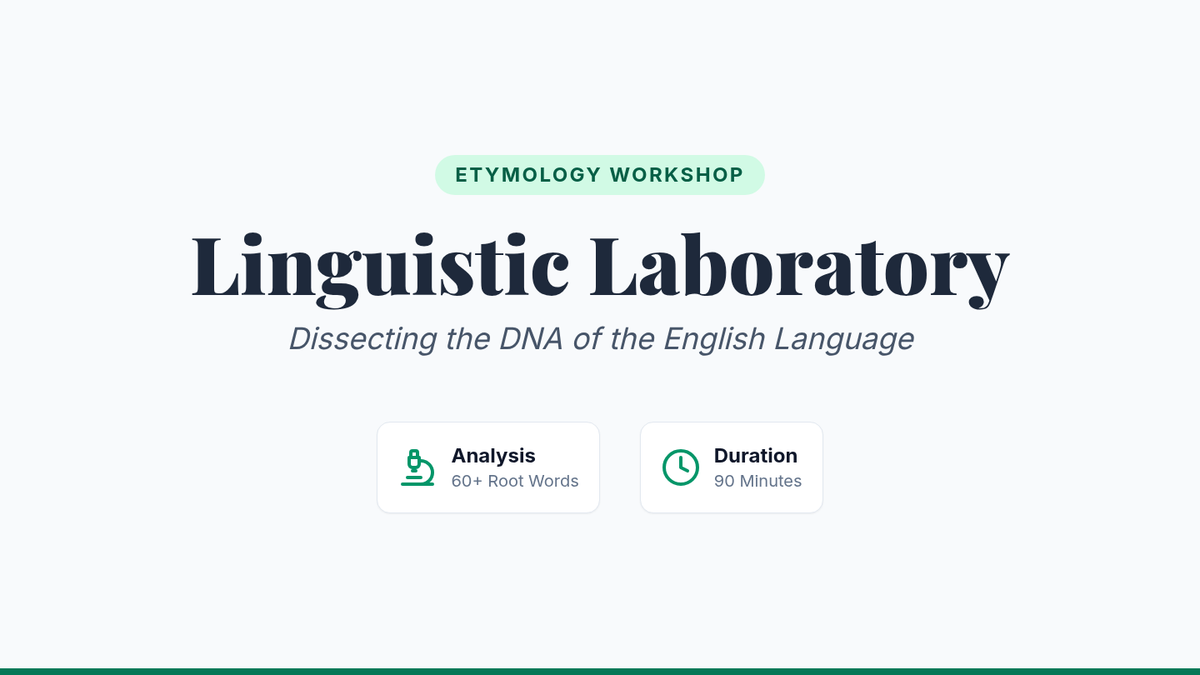 ETYMOLOGY WORKSHOP

Linguistic Laboratory

Dissecting the DNA of the English Language

Analysis
60+ Root Words

Duration
90 Minutes